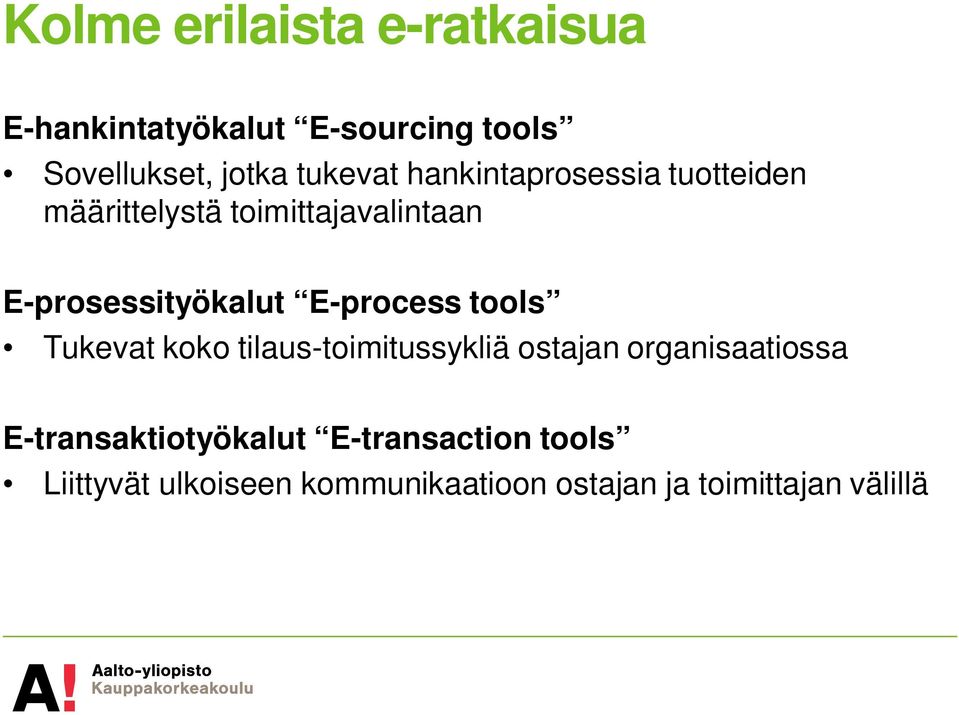 Kolme erilaista e-ratkaisua

E-hankintatyökalut “E-sourcing tools”

• Sovellukset, jotka tukevat hankintaprosessia tuotteiden määrittelystä toimittajavalintaan

E-prosessityökalut “E-process tools”

• Tukevat koko tilaus-toimitussykliä ostajan organisaatiossa

E-transaktiotyökalut “E-transaction tools”

• Liittyvät ulkoiseen kommunikaatioon ostajan ja toimittajan välillä

A! Aalto-yliopisto
Kauppakorkeakoulu